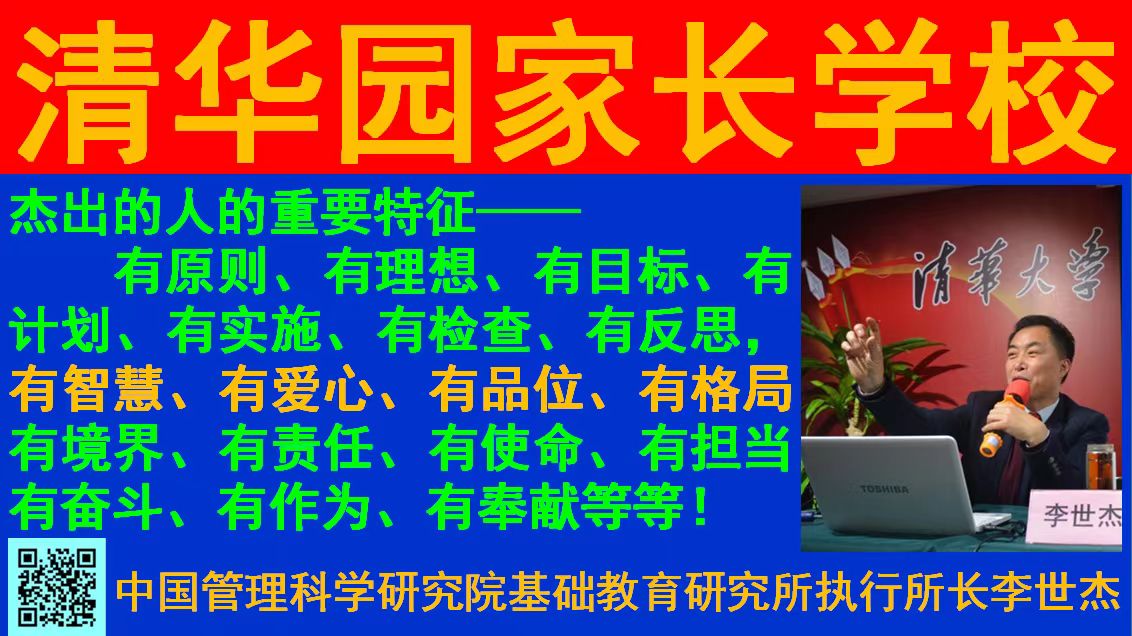 清华园家长学校

杰出的人的重要特征——

有原则、有理想、有目标、有计划、有实施、有检查、有反思，有智慧、有爱心、有品位、有格局有境界、有责任、有使命、有担当有奋斗、有作为、有奉献等等！

清華大學

TOSHIBA

李世杰

中国管理科学研究院基础教育研究所执行所长李世杰